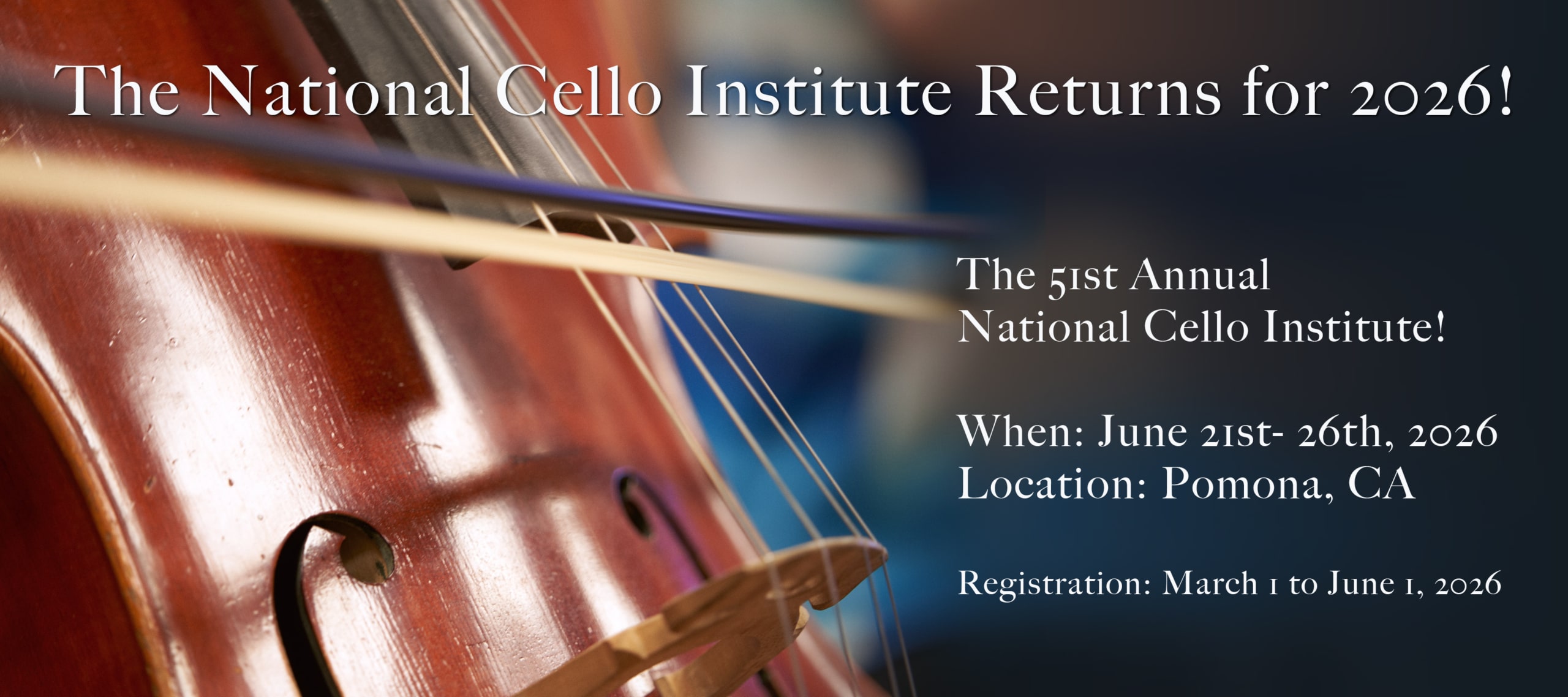 The National Cello Institute Returns for 2026!

The 51st Annual
National Cello Institute!

When: June 21st- 26th, 2026
Location: Pomona, CA

Registration: March 1 to June 1, 2026